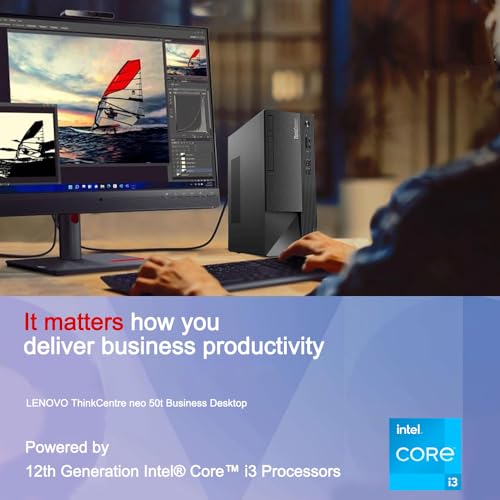 It matters how you deliver business productivity

LENOVO ThinkCentre neo 50t Business Desktop

Powered by
12th Generation Intel® Core™ i3 Processors

intel.
CORE
i3